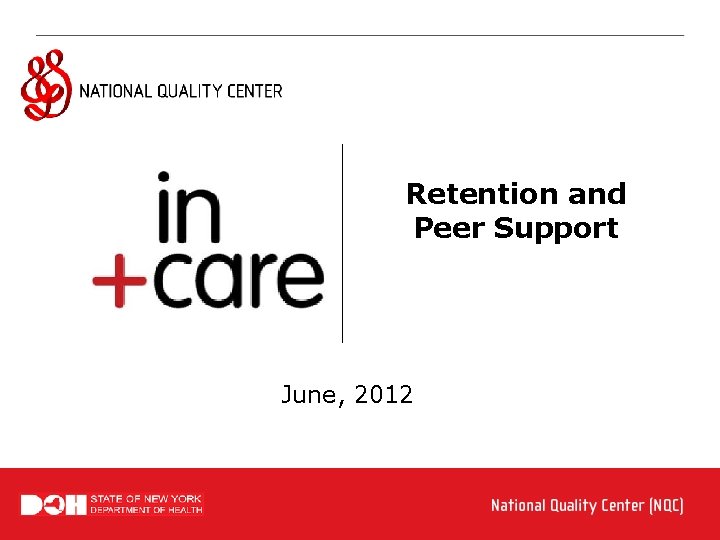 NATIONAL QUALITY CENTER

in
+care

Retention and Peer Support

June, 2012

DOH STATE OF NEW YORK DEPARTMENT OF HEALTH

National Quality Center (NQC)